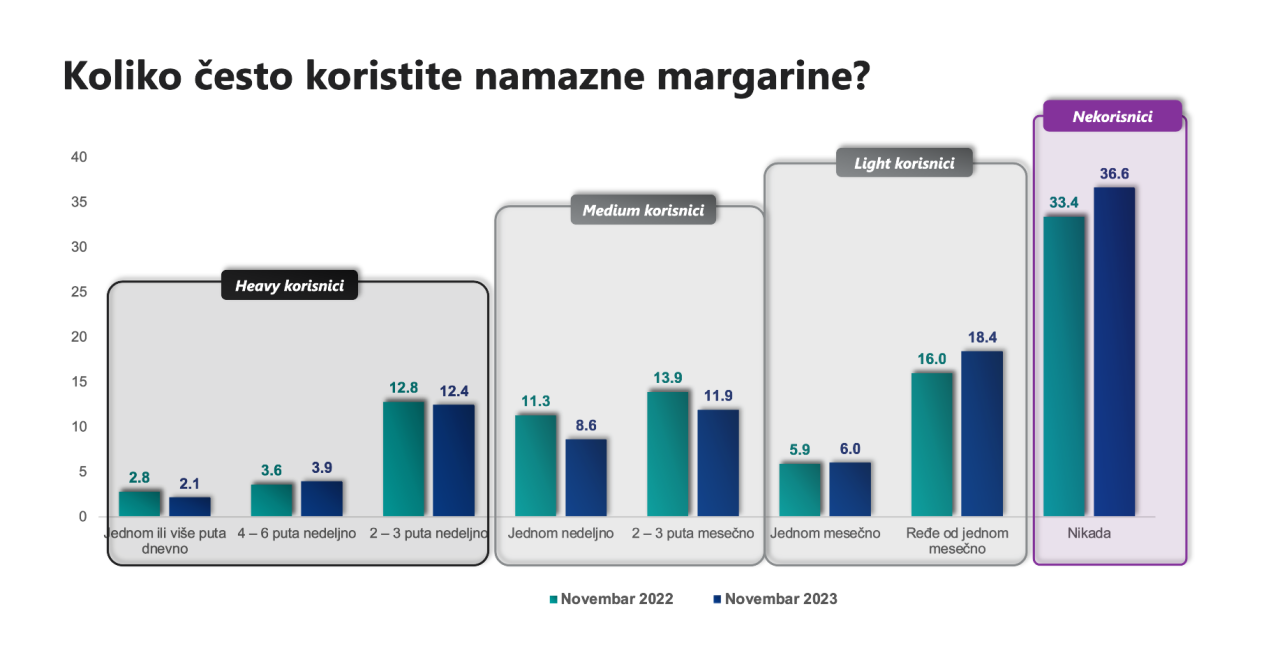 Koliko često koristite namazne margarine?

Nekorisnici

Light korisnici

Medium korisnici

Heavy korisnici

40
35
30
25
20
15
10
5
0

2.8 2.1
3.6 3.9
12.8 12.4
11.3 8.6
13.9 11.9
5.9 6.0
16.0 18.4
33.4 36.6

Jednom ili više puta dnevno
4 – 6 puta nedeljno
2 – 3 puta nedeljno
Jednom nedeljno
2 – 3 puta mesečno
Jednom mesečno
Ređe od jednom mesečno
Nikada

Novembar 2022 Novembar 2023